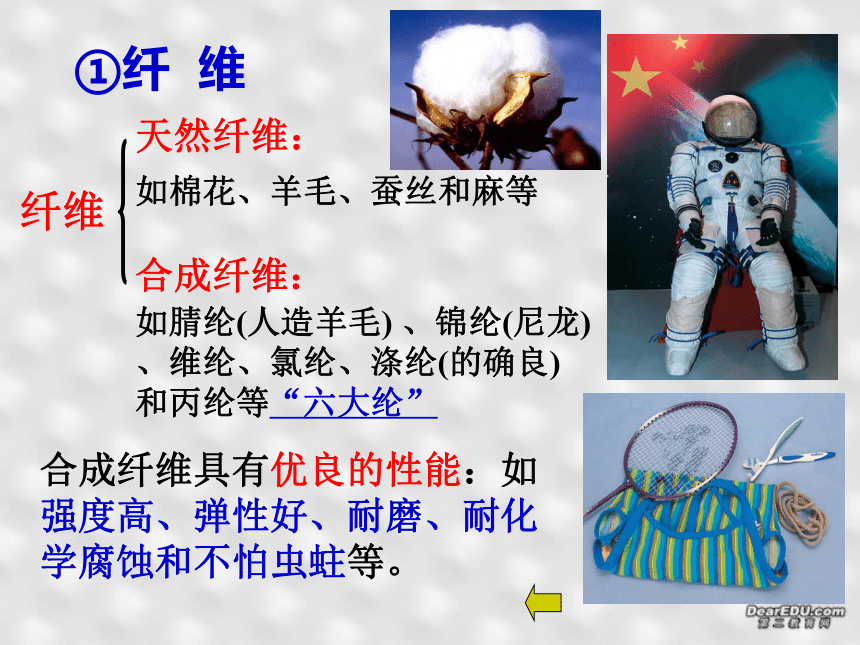 ①纤 维

纤维

天然纤维：

如棉花、羊毛、蚕丝和麻等

合成纤维：

如腈纶(人造羊毛) 、锦纶(尼龙) 、维纶、氯纶、涤纶(的确良) 和丙纶等“六大纶”

合成纤维具有优良的性能：如强度高、弹性好、耐磨、耐化学腐蚀和不怕虫蛀等。

DearEDU.com
第二教育网